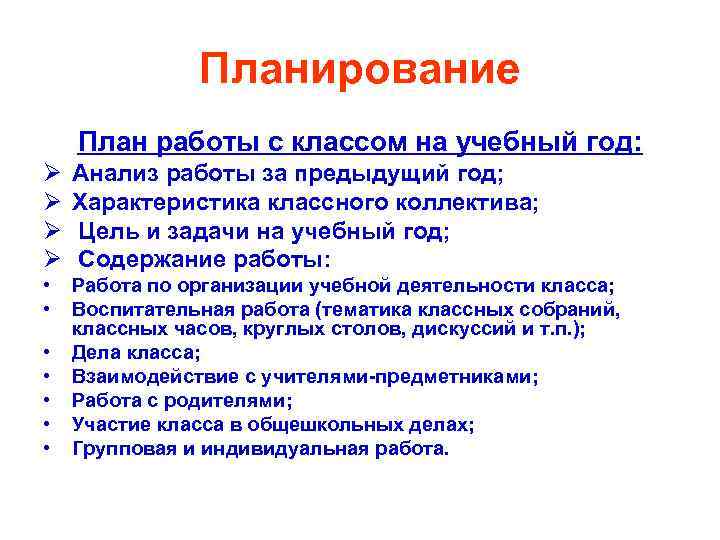 Планирование

План работы с классом на учебный год:

➢ Анализ работы за предыдущий год;
➢ Характеристика классного коллектива;
➢ Цель и задачи на учебный год;
➢ Содержание работы:
• Работа по организации учебной деятельности класса;
• Воспитательная работа (тематика классных собраний, классных часов, круглых столов, дискуссий и т.п.);
• Дела класса;
• Взаимодействие с учителями-предметниками;
• Работа с родителями;
• Участие класса в общешкольных делах;
• Групповая и индивидуальная работа.